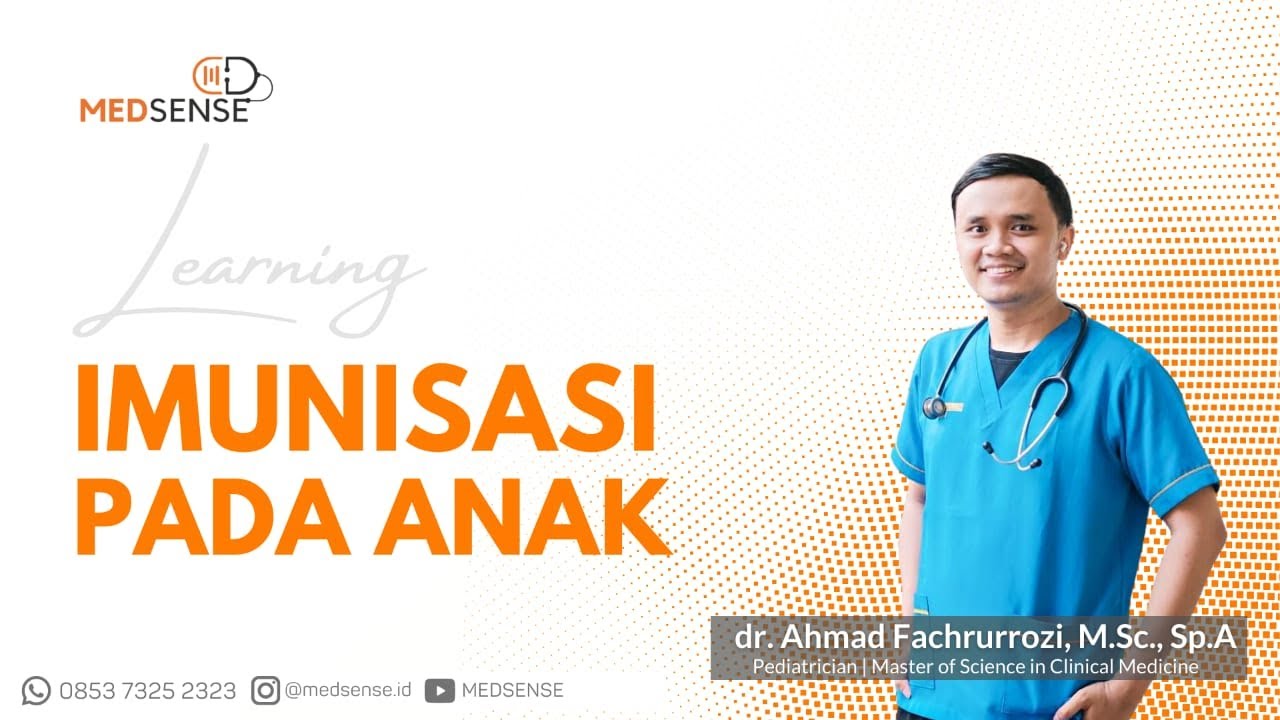 MEDSENSE

Learning

IMUNISASI
PADA ANAK

dr. Ahmad Fachrurrozi, M.Sc., Sp.A
Pediatrician | Master of Science in Clinical Medicine

0853 7325 2323 @medsense.id MEDSENSE